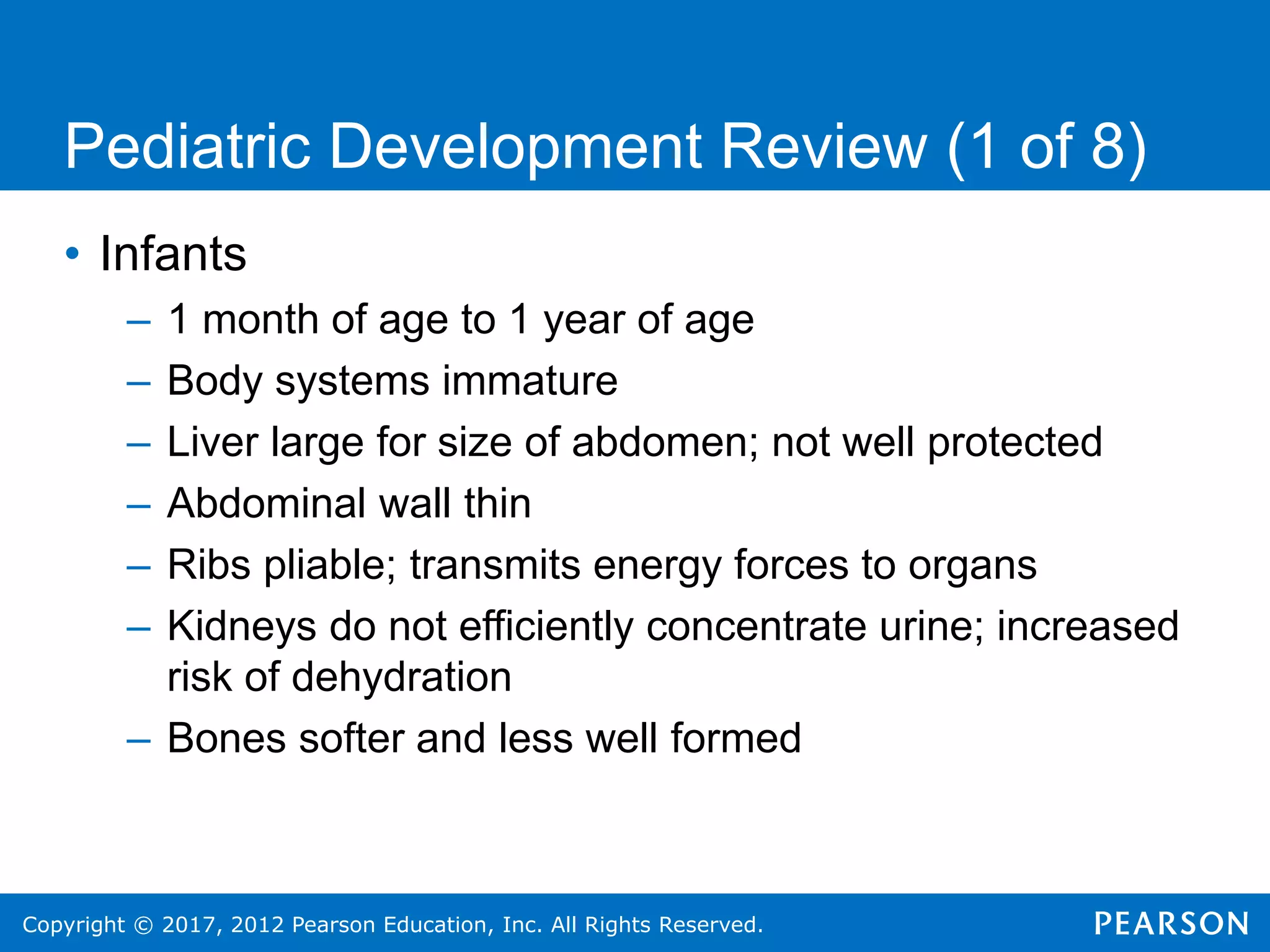 Pediatric Development Review (1 of 8)

• Infants

– 1 month of age to 1 year of age

– Body systems immature

– Liver large for size of abdomen; not well protected

– Abdominal wall thin

– Ribs pliable; transmits energy forces to organs

– Kidneys do not efficiently concentrate urine; increased risk of dehydration

– Bones softer and less well formed

Copyright © 2017, 2012 Pearson Education, Inc. All Rights Reserved.

PEARSON